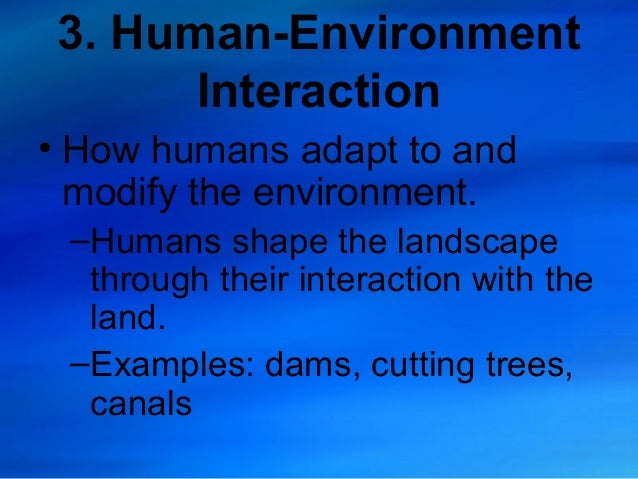 3. Human-Environment Interaction

• How humans adapt to and modify the environment.

–Humans shape the landscape through their interaction with the land.

–Examples: dams, cutting trees, canals